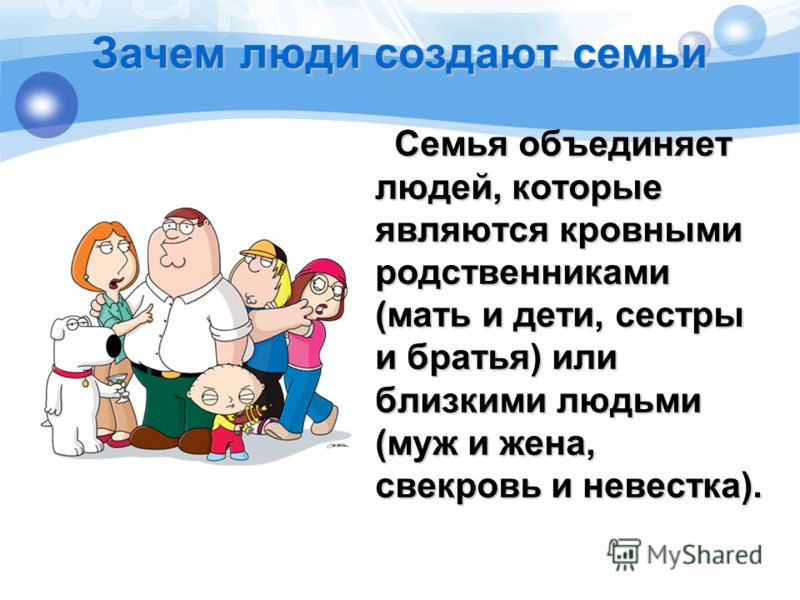 Зачем люди создают семьи

Семья объединяет людей, которые являются кровными родственниками (мать и дети, сестры и братья) или близкими людьми (муж и жена, свекровь и невестка).

MyShared